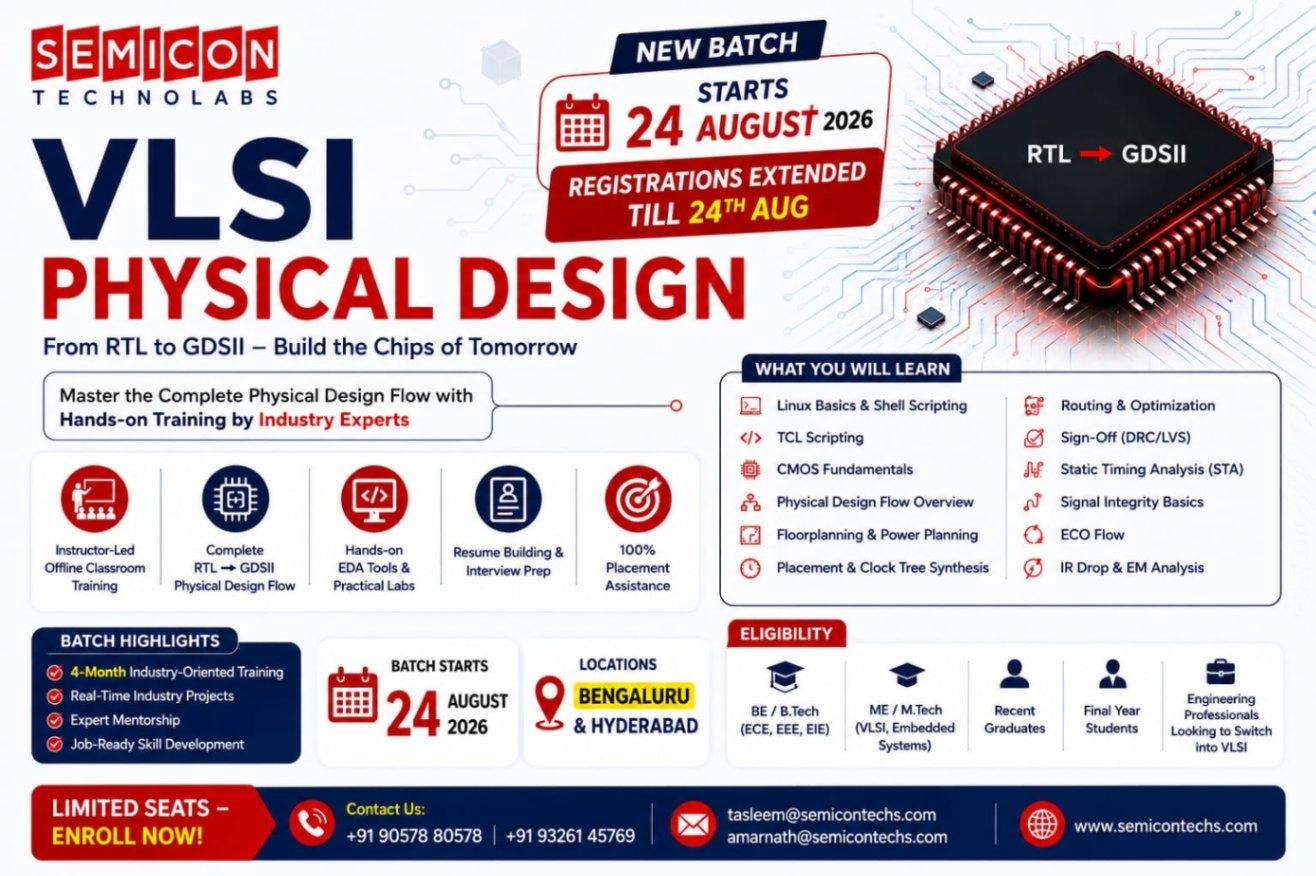 SEMICON
TECHNOLABS

NEW BATCH
STARTS
24 AUGUST 2026
REGISTRATIONS EXTENDED TILL 24TH AUG

RTL → GDSII

VLSI
PHYSICAL DESIGN
From RTL to GDSII – Build the Chips of Tomorrow

Master the Complete Physical Design Flow with Hands-on Training by Industry Experts

Instructor-Led Offline Classroom Training

Complete RTL → GDSII Physical Design Flow

Hands-on EDA Tools & Practical Labs

Resume Building & Interview Prep

100% Placement Assistance

WHAT YOU WILL LEARN
Linux Basics & Shell Scripting
TCL Scripting
CMOS Fundamentals
Physical Design Flow Overview
Floorplanning & Power Planning
Placement & Clock Tree Synthesis
Routing & Optimization
Sign-Off (DRC/LVS)
Static Timing Analysis (STA)
Signal Integrity Basics
ECO Flow
IR Drop & EM Analysis

BATCH HIGHLIGHTS
4-Month Industry-Oriented Training
Real-Time Industry Projects
Expert Mentorship
Job-Ready Skill Development

BATCH STARTS
24 AUGUST 2026

LOCATIONS
BENGALURU & HYDERABAD

ELIGIBILITY
BE / B.Tech (ECE, EEE, EIE)
ME / M.Tech (VLSI, Embedded Systems)
Recent Graduates
Final Year Students
Engineering Professionals Looking to Switch into VLSI

LIMITED SEATS – ENROLL NOW!
Contact Us:
+91 90578 80578 | +91 93261 45769
tasleem@semicontechs.com
amarnath@semicontechs.com
www.semicontechs.com